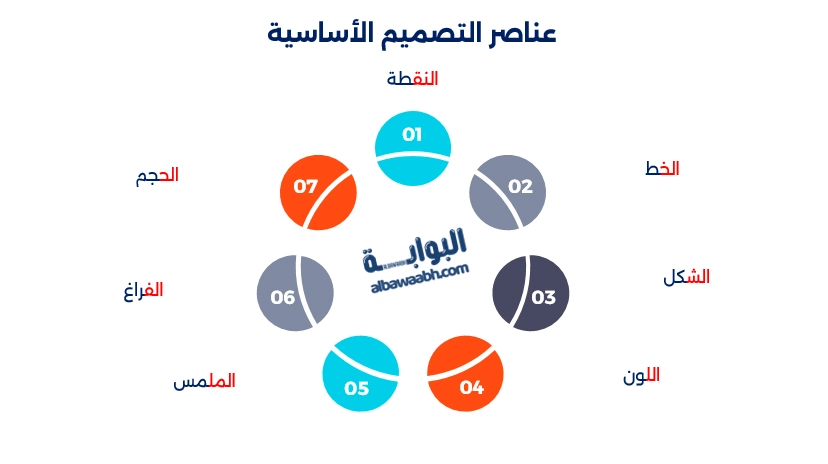 عناصر التصميم الأساسية

النقطة
01

الخط
02

الشكل
03

اللون
04

الملمس
05

الفراغ
06

الحجم
07

البوابة
albawaabh.com